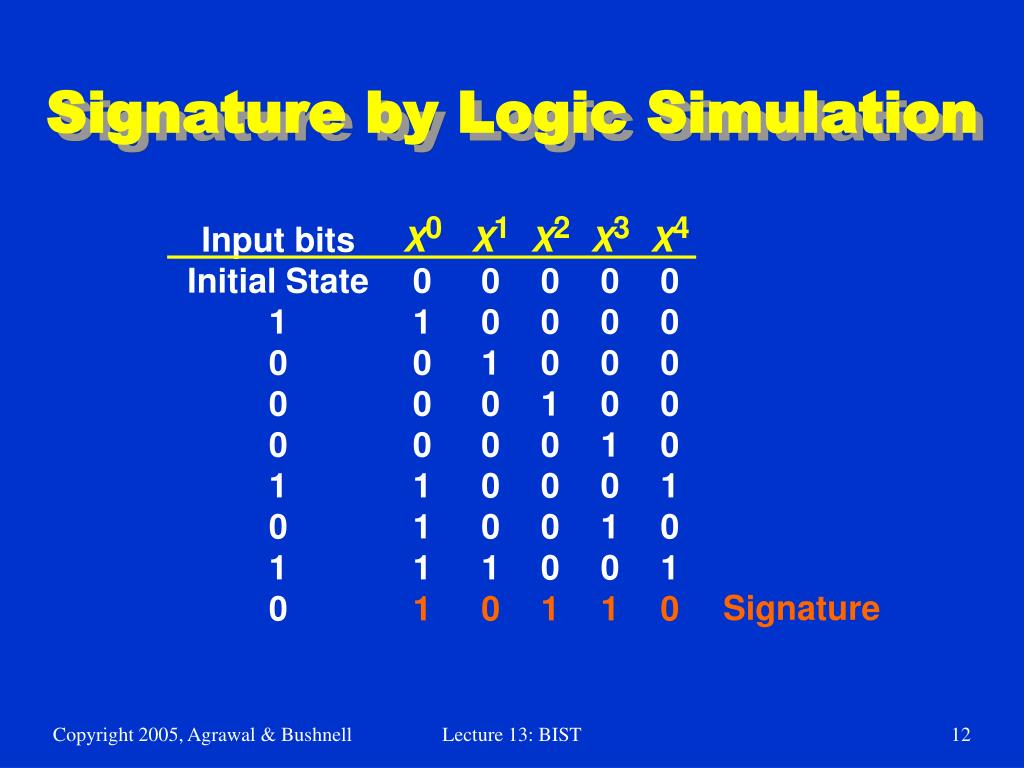 Signature by Logic Simulation

| Input bits | $x^0$ | $x^1$ | $x^2$ | $x^3$ | $x^4$ | |
|---|---|---|---|---|---|---|
| Initial State | 0 | 0 | 0 | 0 | 0 | |
| 1 | 1 | 0 | 0 | 0 | 0 | |
| 0 | 0 | 1 | 0 | 0 | 0 | |
| 0 | 0 | 0 | 1 | 0 | 0 | |
| 0 | 0 | 0 | 0 | 1 | 0 | |
| 1 | 1 | 0 | 0 | 0 | 1 | |
| 0 | 1 | 0 | 0 | 1 | 0 | |
| 1 | 1 | 1 | 0 | 0 | 1 | |
| 0 | 1 | 0 | 1 | 1 | 0 | Signature |

Copyright 2005, Agrawal & Bushnell

Lecture 13: BIST

12